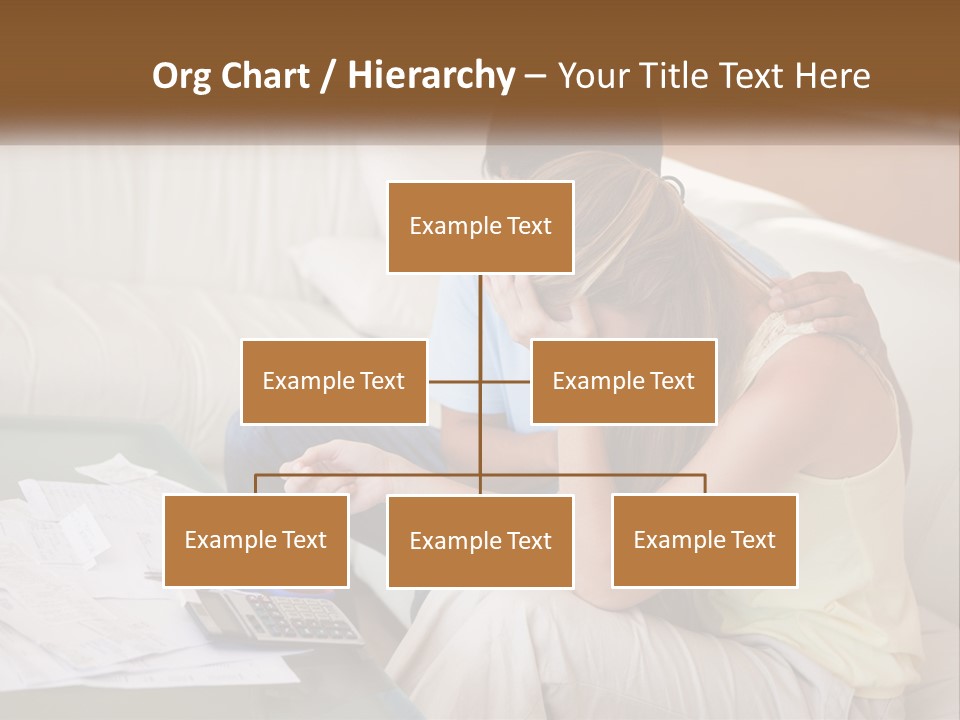 Org Chart / Hierarchy – Your Title Text Here

Example Text

Example Text

Example Text

Example Text

Example Text

Example Text